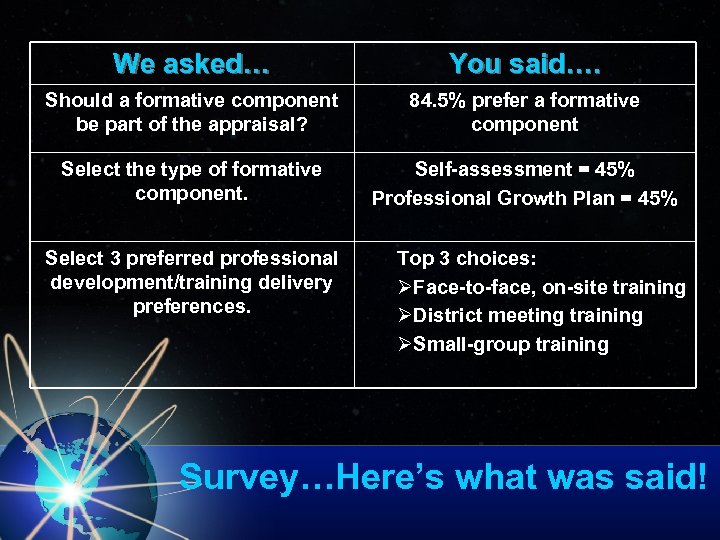 | We asked… | You said…. |
|---|---|
| Should a formative component be part of the appraisal? | 84.5% prefer a formative component |
| Select the type of formative component. | Self-assessment = 45% Professional Growth Plan = 45% |
| Select 3 preferred professional development/training delivery preferences. | Top 3 choices: ➢Face-to-face, on-site training ➢District meeting training ➢Small-group training |

Survey…Here's what was said!